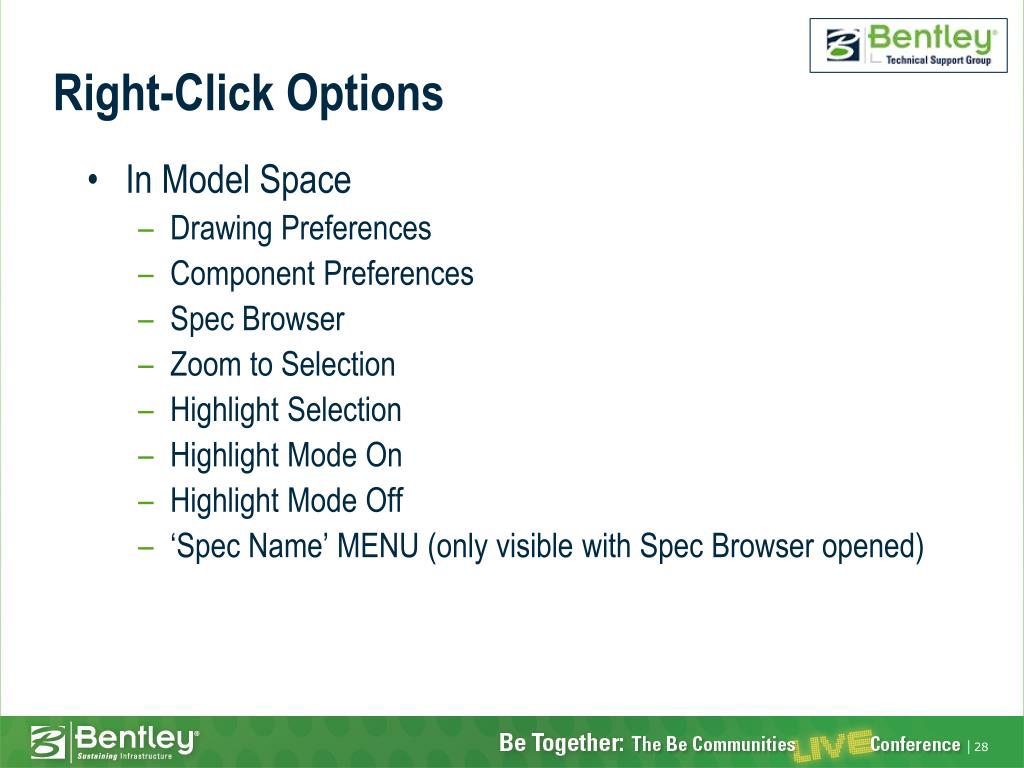 Bentley®
Technical Support Group

Right-Click Options

• In Model Space
– Drawing Preferences
– Component Preferences
– Spec Browser
– Zoom to Selection
– Highlight Selection
– Highlight Mode On
– Highlight Mode Off
– ‘Spec Name’ MENU (only visible with Spec Browser opened)

Bentley®
Sustaining Infrastructure

Be Together: The Be Communities LIVE Conference | 28